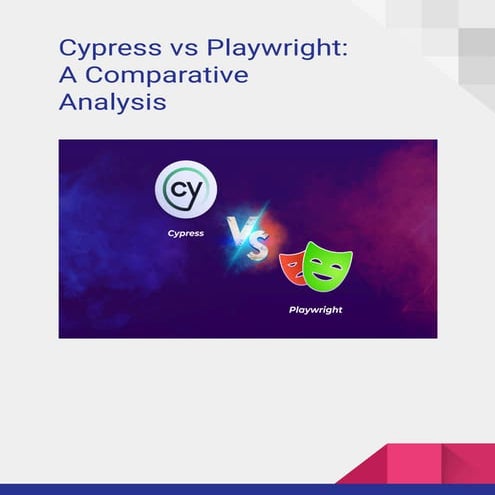 Cypress vs Playwright: A Comparative Analysis

cy

Cypress

VS

Playwright